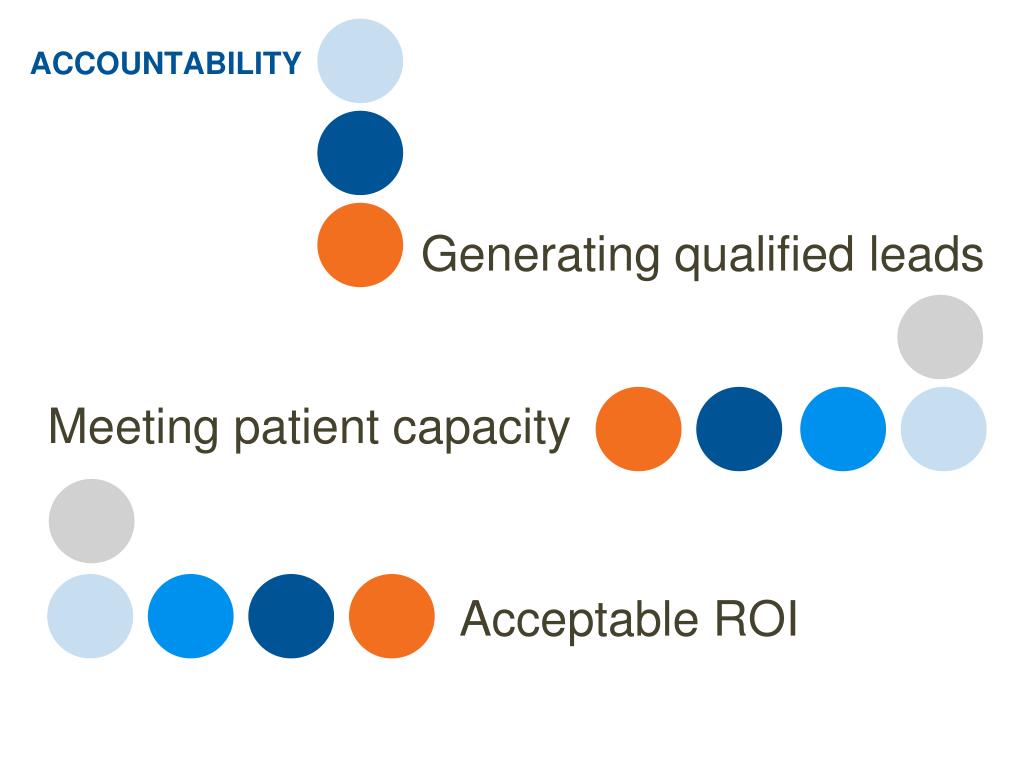 ACCOUNTABILITY

Generating qualified leads

Meeting patient capacity

Acceptable ROI